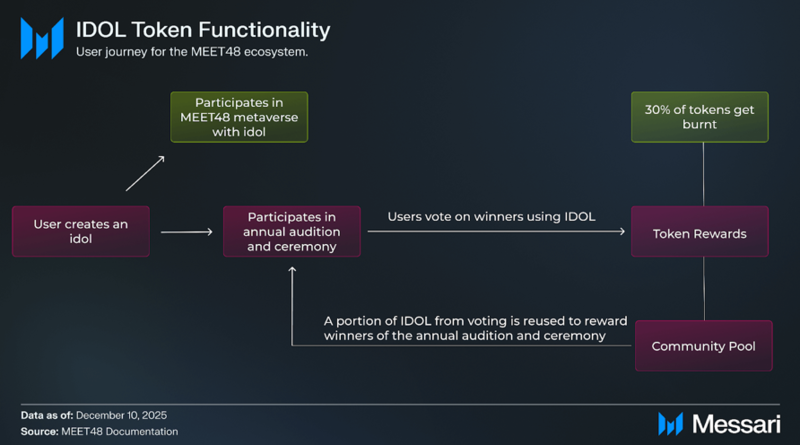 IDOL Token Functionality
User journey for the MEET48 ecosystem.

Participates in MEET48 metaverse with idol

30% of tokens get burnt

User creates an idol

Participates in annual audition and ceremony

Users vote on winners using IDOL

Token Rewards

A portion of IDOL from voting is reused to reward winners of the annual audition and ceremony

Community Pool

Data as of: December 10, 2025
Source: MEET48 Documentation

Messari